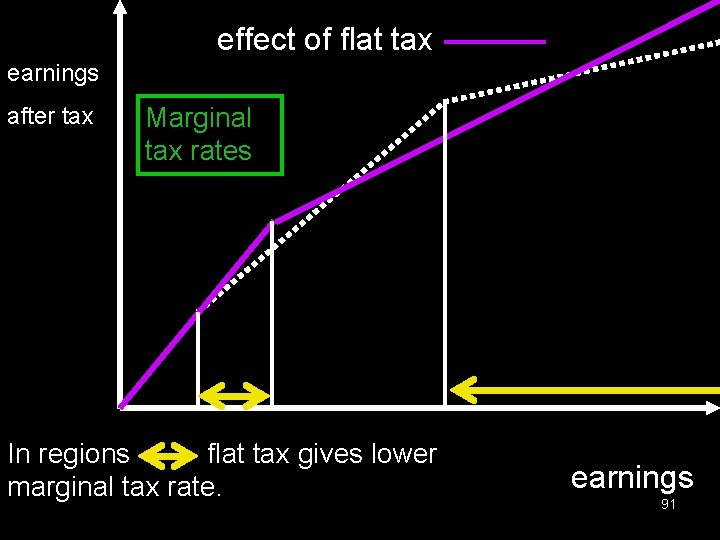 effect of flat tax

earnings
after tax

Marginal tax rates

In regions flat tax gives lower marginal tax rate.

earnings

91